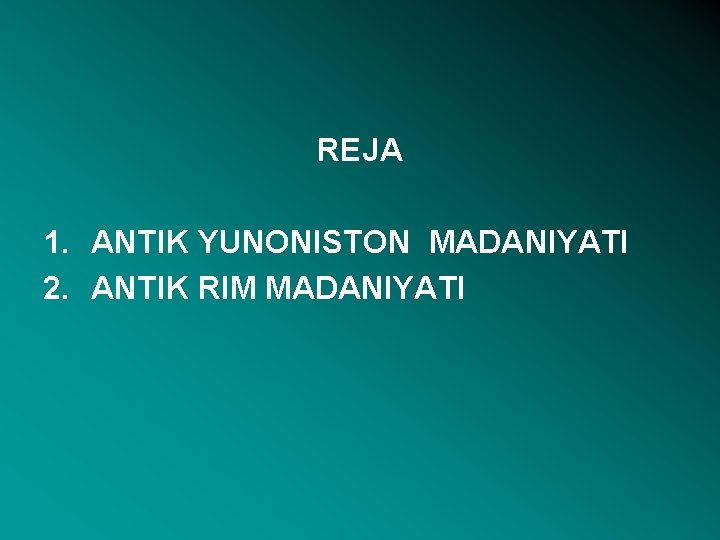 REJA

1. ANTIK YUNONISTON MADANIYATI
2. ANTIK RIM MADANIYATI